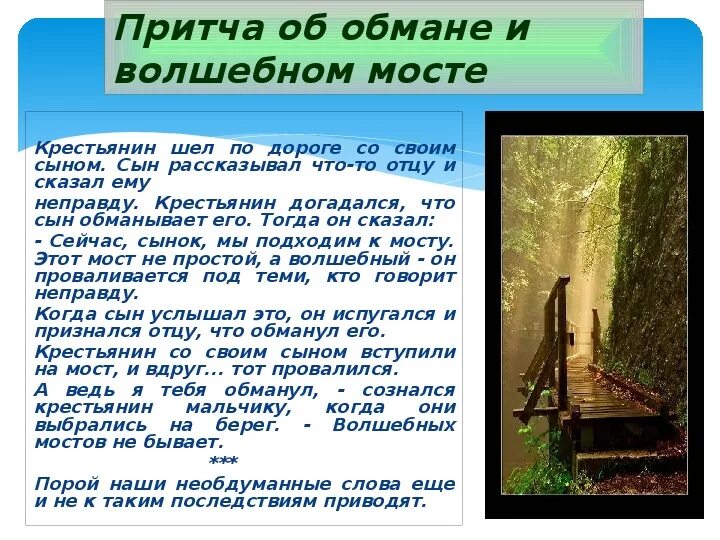 Притча об обмане и волшебном мосте

Крестьянин шел по дороге со своим сыном. Сын рассказывал что-то отцу и сказал ему

неправду. Крестьянин догадался, что сын обманывает его. Тогда он сказал:

- Сейчас, сынок, мы подходим к мосту. Этот мост не простой, а волшебный - он проваливается под теми, кто говорит неправду.

Когда сын услышал это, он испугался и признался отцу, что обманул его.

Крестьянин со своим сыном вступили на мост, и вдруг... тот провалился.

А ведь я тебя обманул, - сознался крестьянин мальчику, когда они выбрались на берег. - Волшебных мостов не бывает.

***

Порой наши необдуманные слова еще и не к таким последствиям приводят.